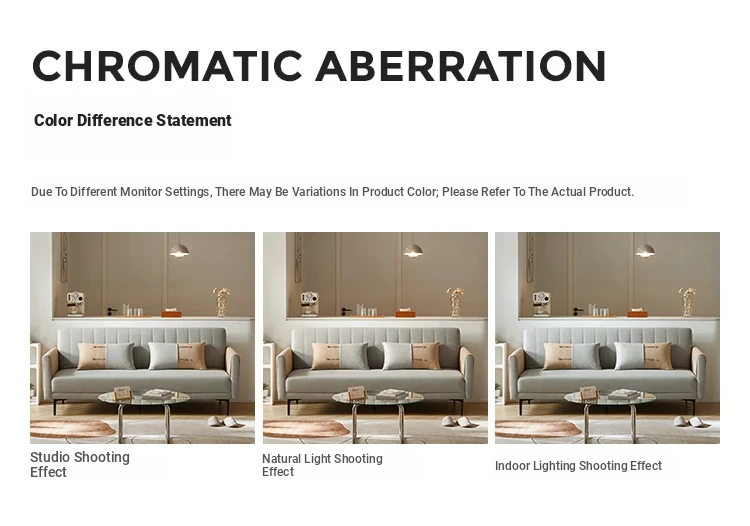 CHROMATIC ABERRATION

Color Difference Statement

Due To Different Monitor Settings, There May Be Variations In Product Color; Please Refer To The Actual Product.

Studio Shooting Effect

Natural Light Shooting Effect

Indoor Lighting Shooting Effect